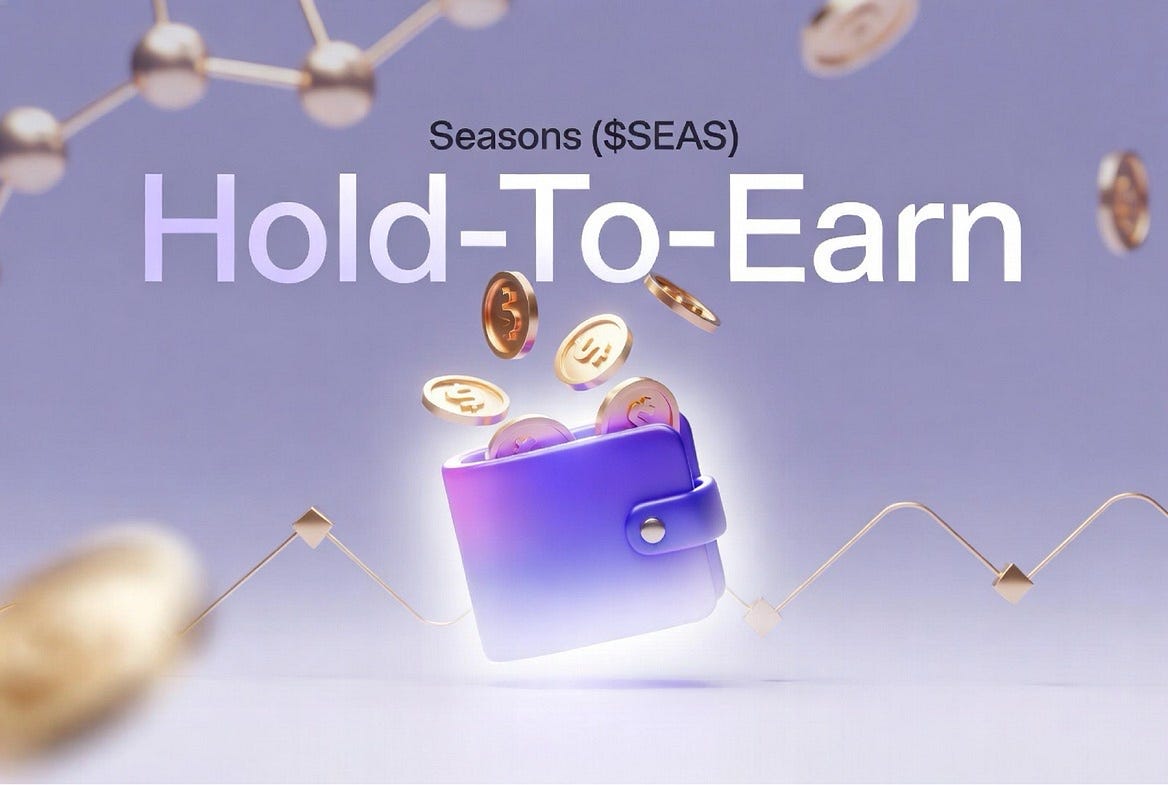 Seasons ($SEAS)

Hold-To-Earn